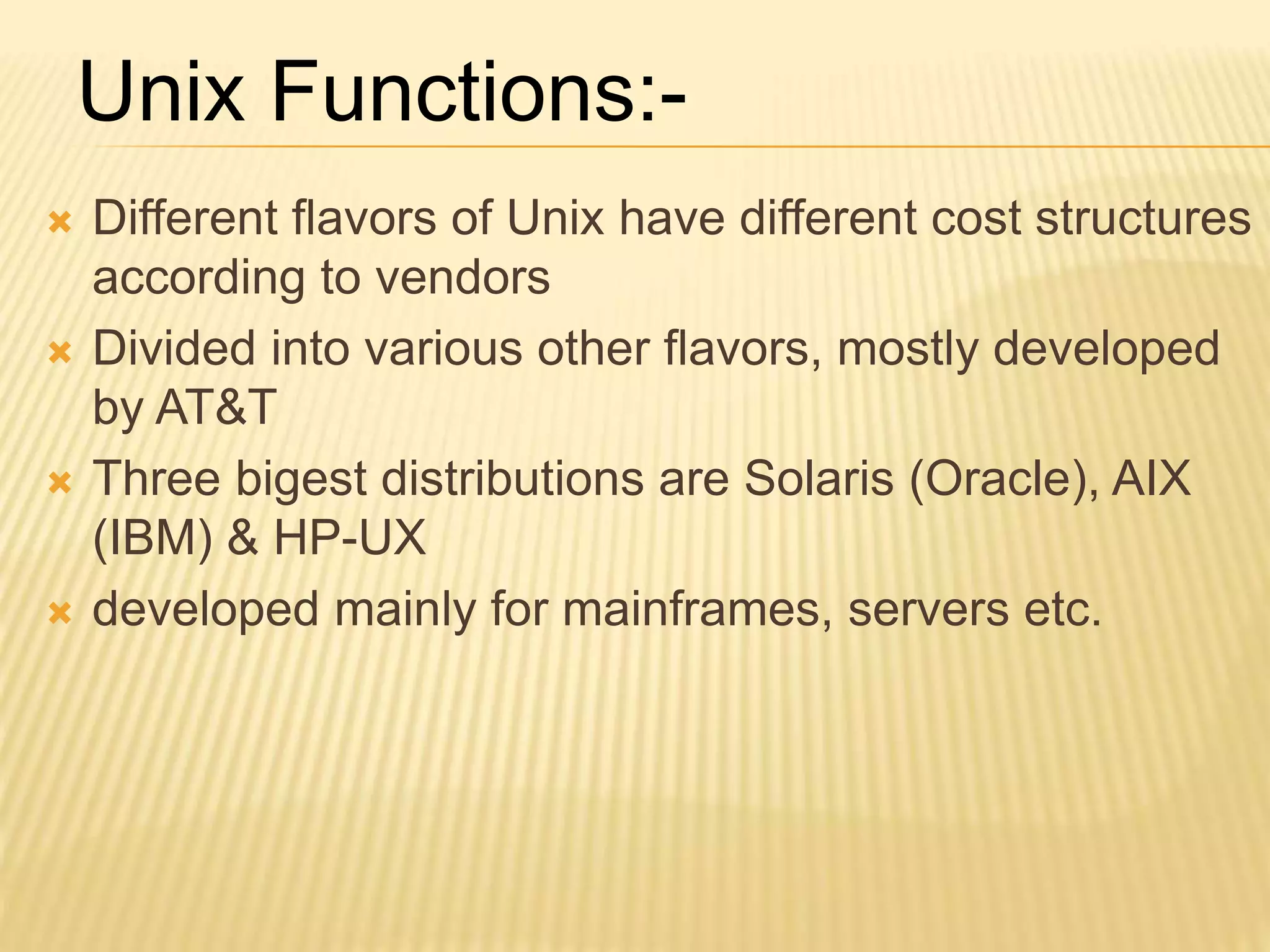 Unix Functions:-

Different flavors of Unix have different cost structures according to vendors

Divided into various other flavors, mostly developed by AT&T

Three bigest distributions are Solaris (Oracle), AIX (IBM) & HP-UX

developed mainly for mainframes, servers etc.